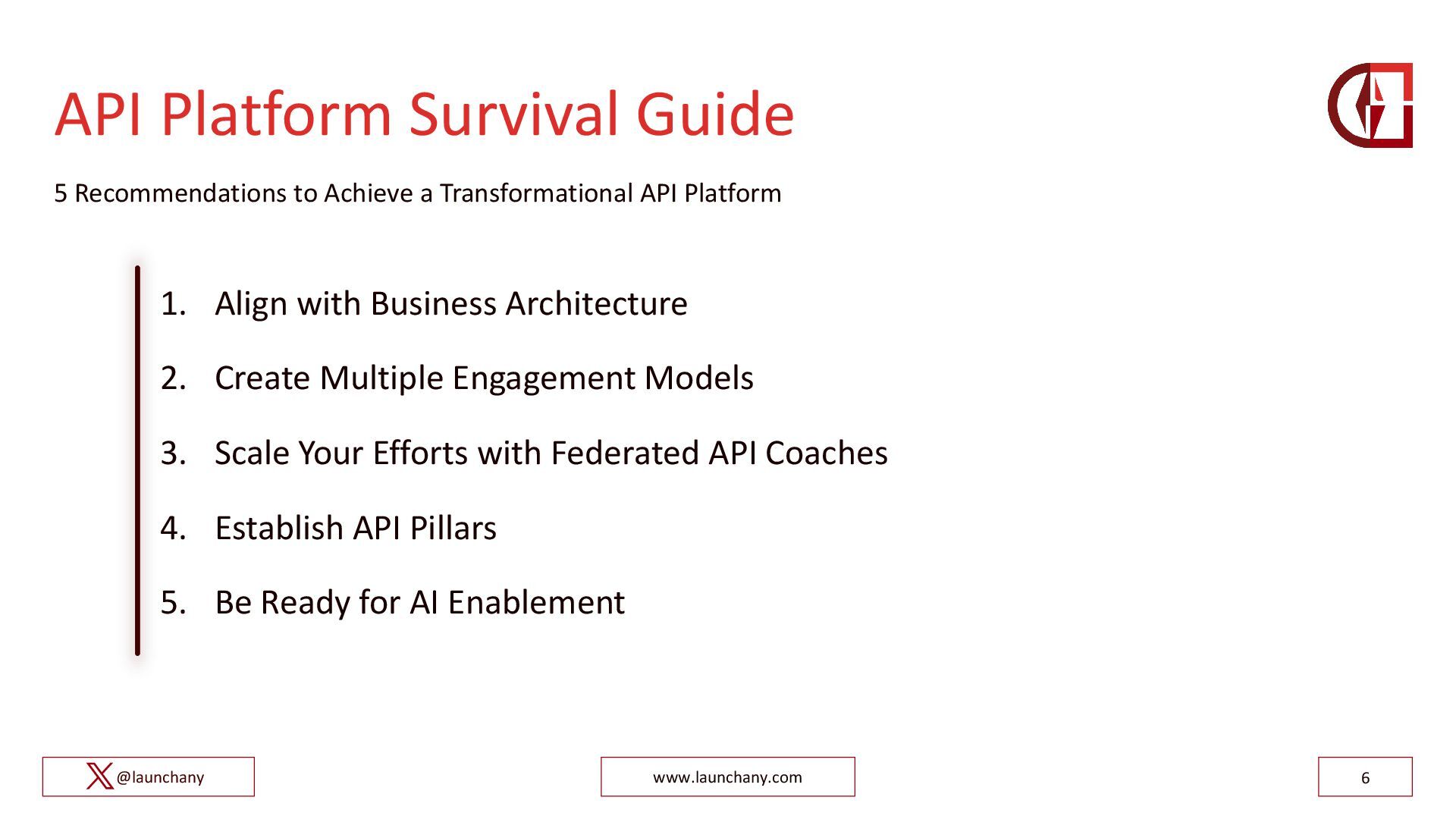 API Platform Survival Guide

5 Recommendations to Achieve a Transformational API Platform

1. Align with Business Architecture
2. Create Multiple Engagement Models
3. Scale Your Efforts with Federated API Coaches
4. Establish API Pillars
5. Be Ready for AI Enablement

@launchany

www.launchany.com

6